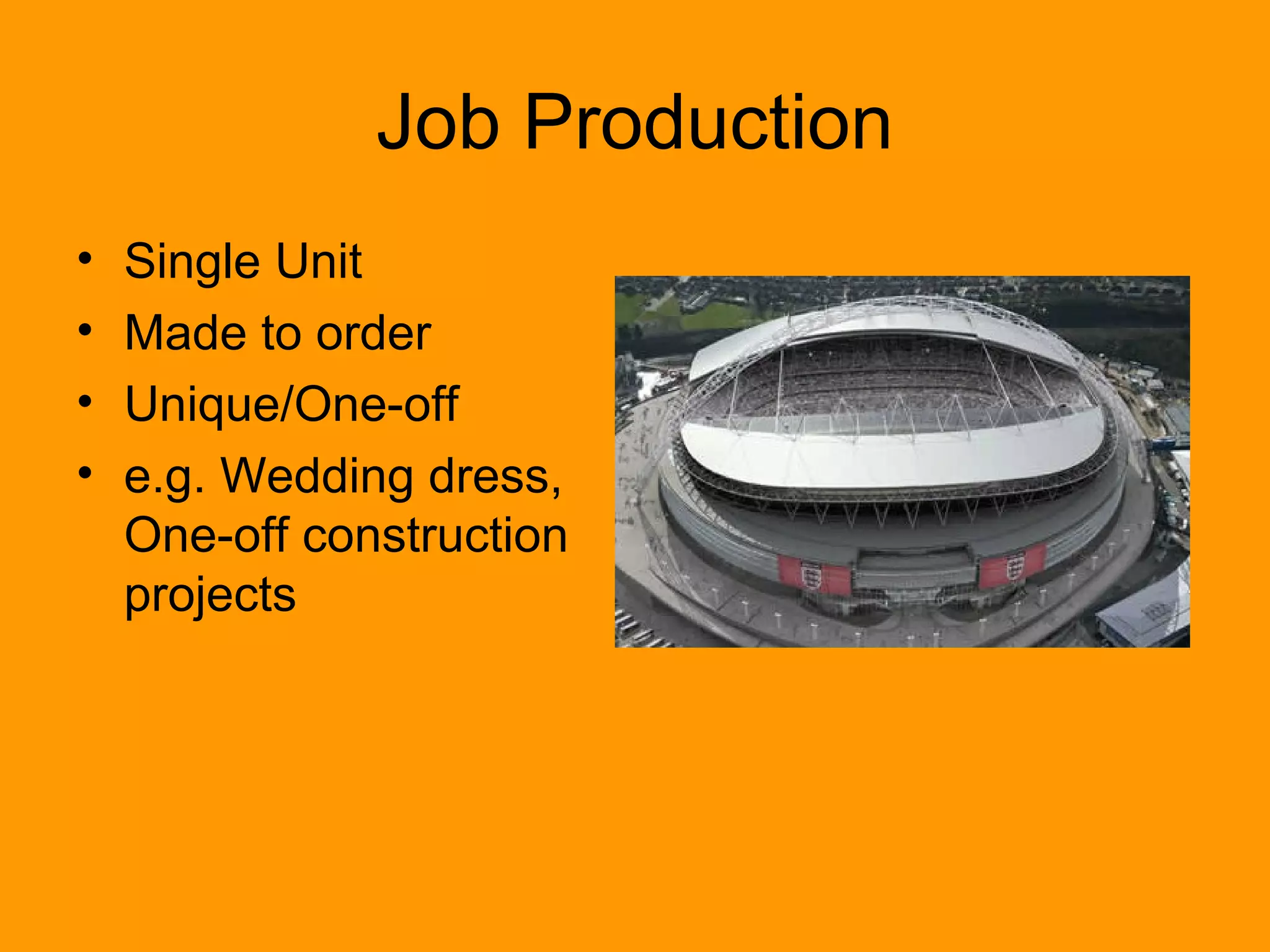 Job Production

• Single Unit
• Made to order
• Unique/One-off
• e.g. Wedding dress, One-off construction projects